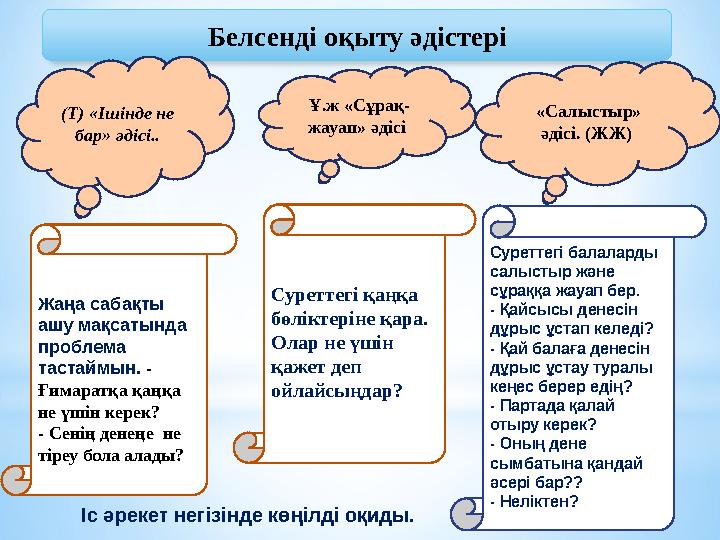 Белсенді оқыту әдістері

(Т) «Ішінде не бар» әдісі..

Ұ.ж «Сұрақ-жауап» әдісі

«Салыстыр» әдісі. (ЖЖ)

Жаңа сабақты ашу мақсатында проблема тастаймын. - Ғимаратқа қаңқа не үшін керек?
- Сенің денеңе не тіреу бола алады?

Суреттегі қаңқа бөліктеріне қара. Олар не үшін қажет деп ойлайсыңдар?

Суреттегі балаларды салыстыр және сұраққа жауап бер.
- Қайсысы денесін дұрыс ұстап келеді?
- Қай балаға денесін дұрыс ұстау туралы кеңес берер едің?
- Партада қалай отыру керек?
- Оның дене сымбатына қандай әсері бар??
- Неліктен?

Іс әрекет негізінде көңілді оқиды.